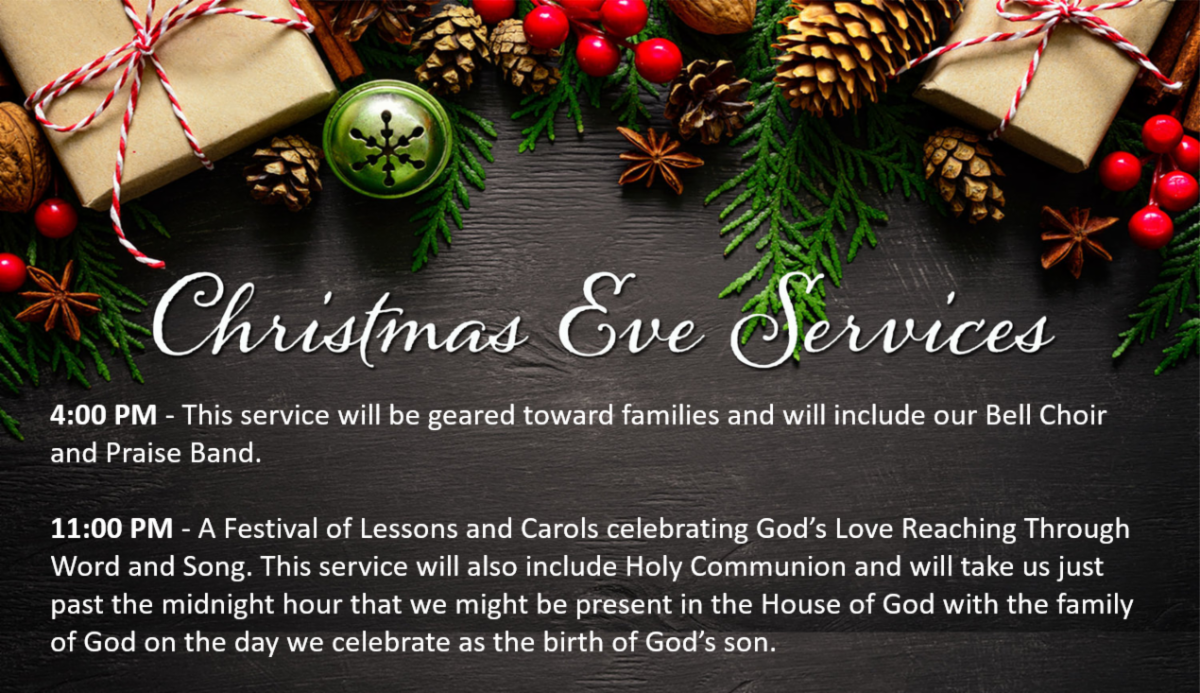 Christmas Eve Services

4:00 PM - This service will be geared toward families and will include our Bell Choir and Praise Band.

11:00 PM - A Festival of Lessons and Carols celebrating God's Love Reaching Through Word and Song. This service will also include Holy Communion and will take us just past the midnight hour that we might be present in the House of God with the family of God on the day we celebrate as the birth of God's son.